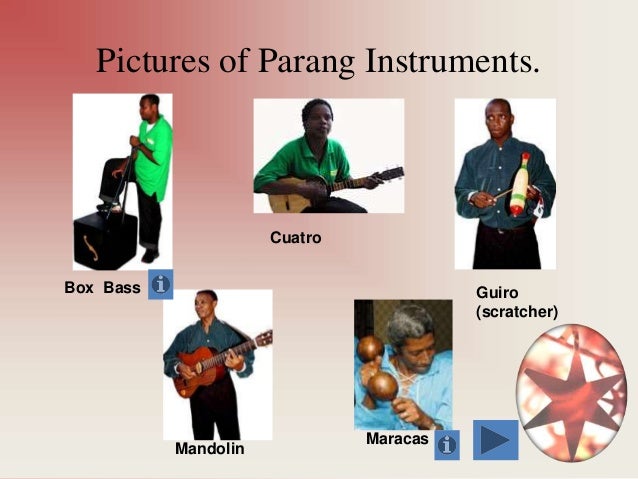 Pictures of Parang Instruments.

Cuatro

Box Bass

Guiro (scratcher)

Mandolin

Maracas